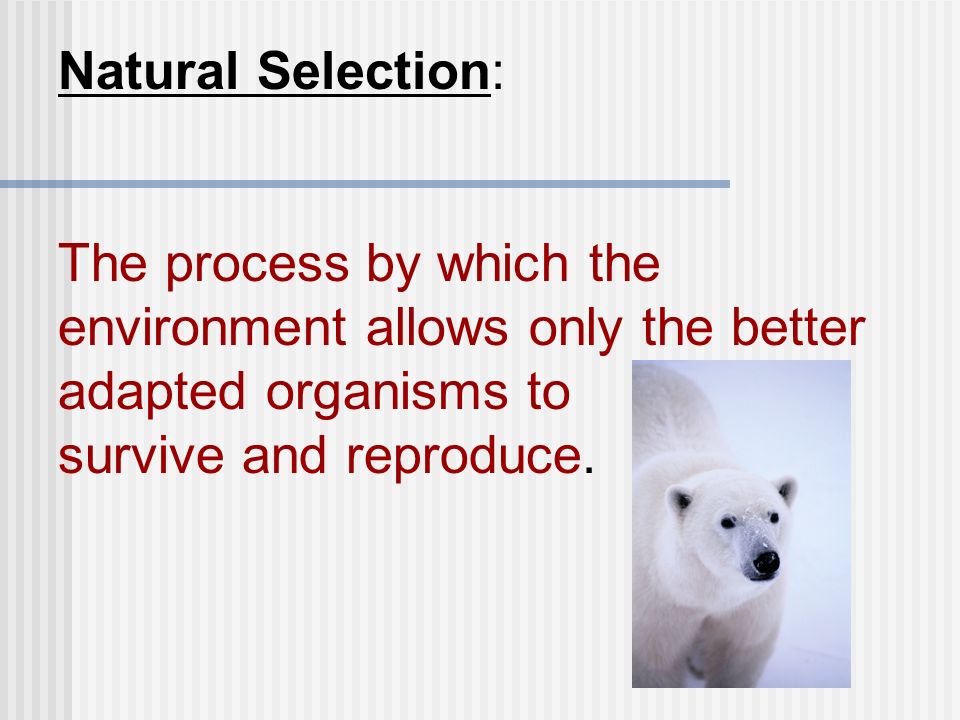 Natural Selection:

The process by which the environment allows only the better adapted organisms to survive and reproduce.